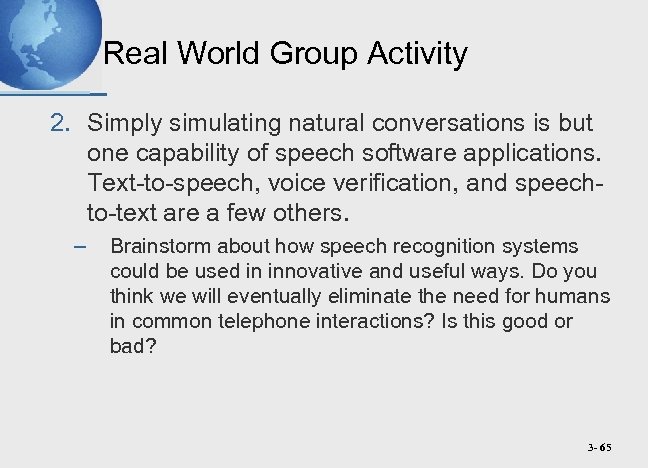 Real World Group Activity

2. Simply simulating natural conversations is but one capability of speech software applications. Text-to-speech, voice verification, and speech-to-text are a few others.

– Brainstorm about how speech recognition systems could be used in innovative and useful ways. Do you think we will eventually eliminate the need for humans in common telephone interactions? Is this good or bad?

3- 65